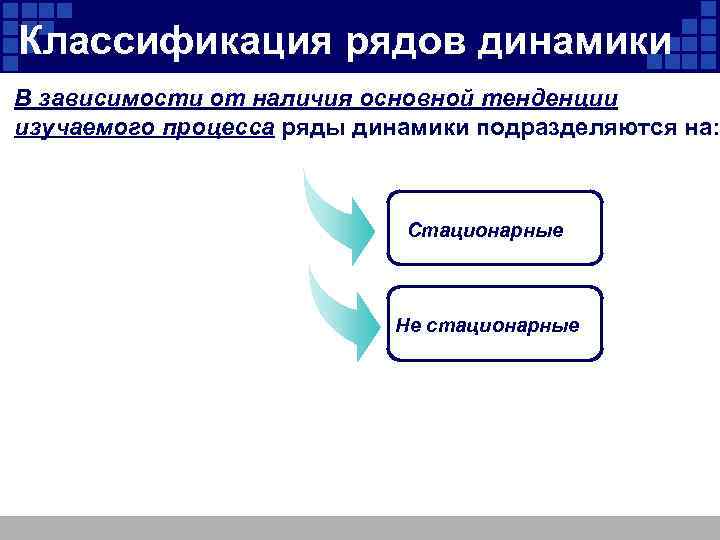 Классификация рядов динамики

В зависимости от наличия основной тенденции изучаемого процесса ряды динамики подразделяются на:

Стационарные

Не стационарные